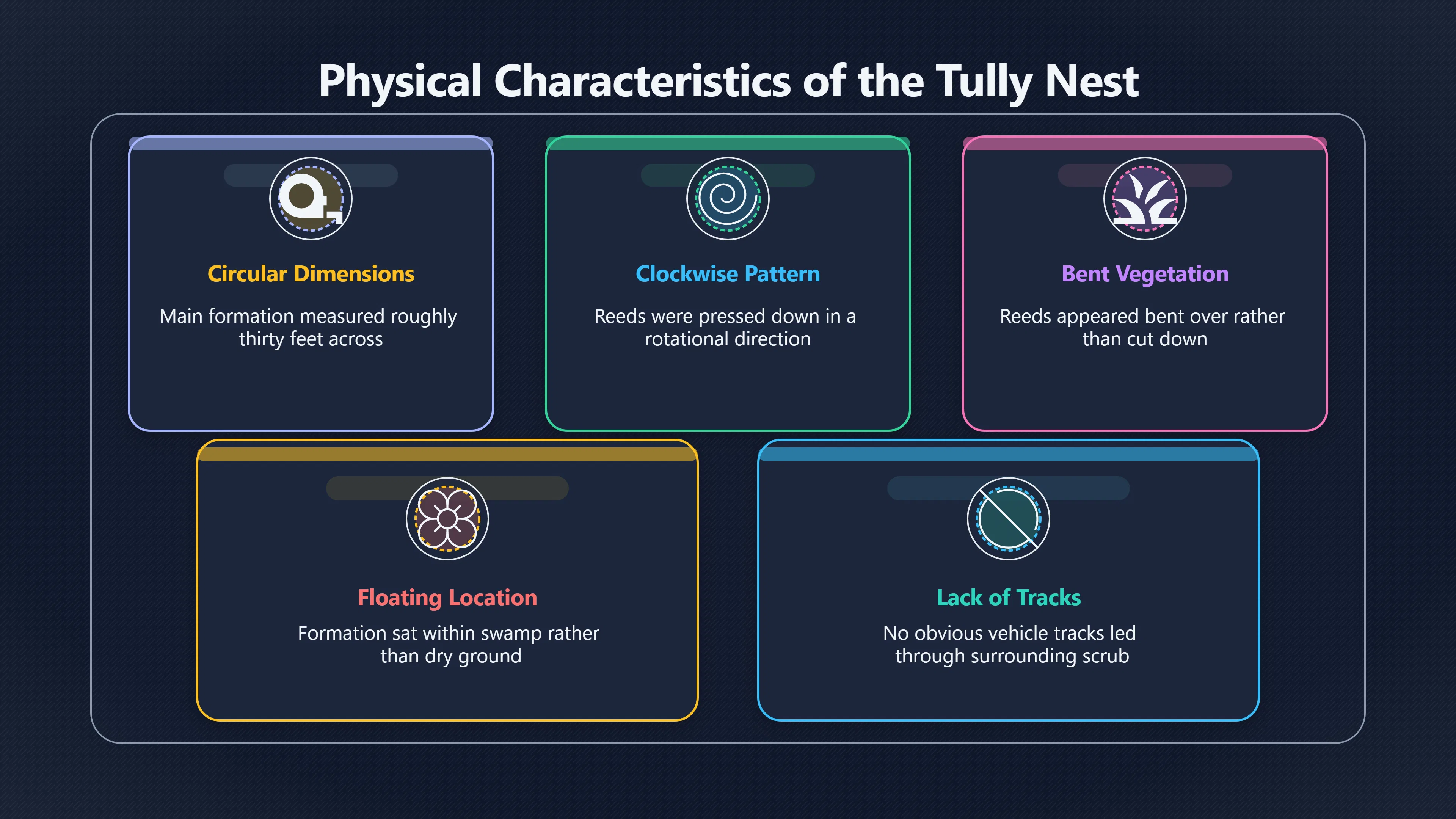 Physical Characteristics of the Tully Nest

Circular Dimensions

Main formation measured roughly thirty feet across

Clockwise Pattern

Reeds were pressed down in a rotational direction

Bent Vegetation

Reeds appeared bent over rather than cut down

Floating Location

Formation sat within swamp rather than dry ground

Lack of Tracks

No obvious vehicle tracks led through surrounding scrub